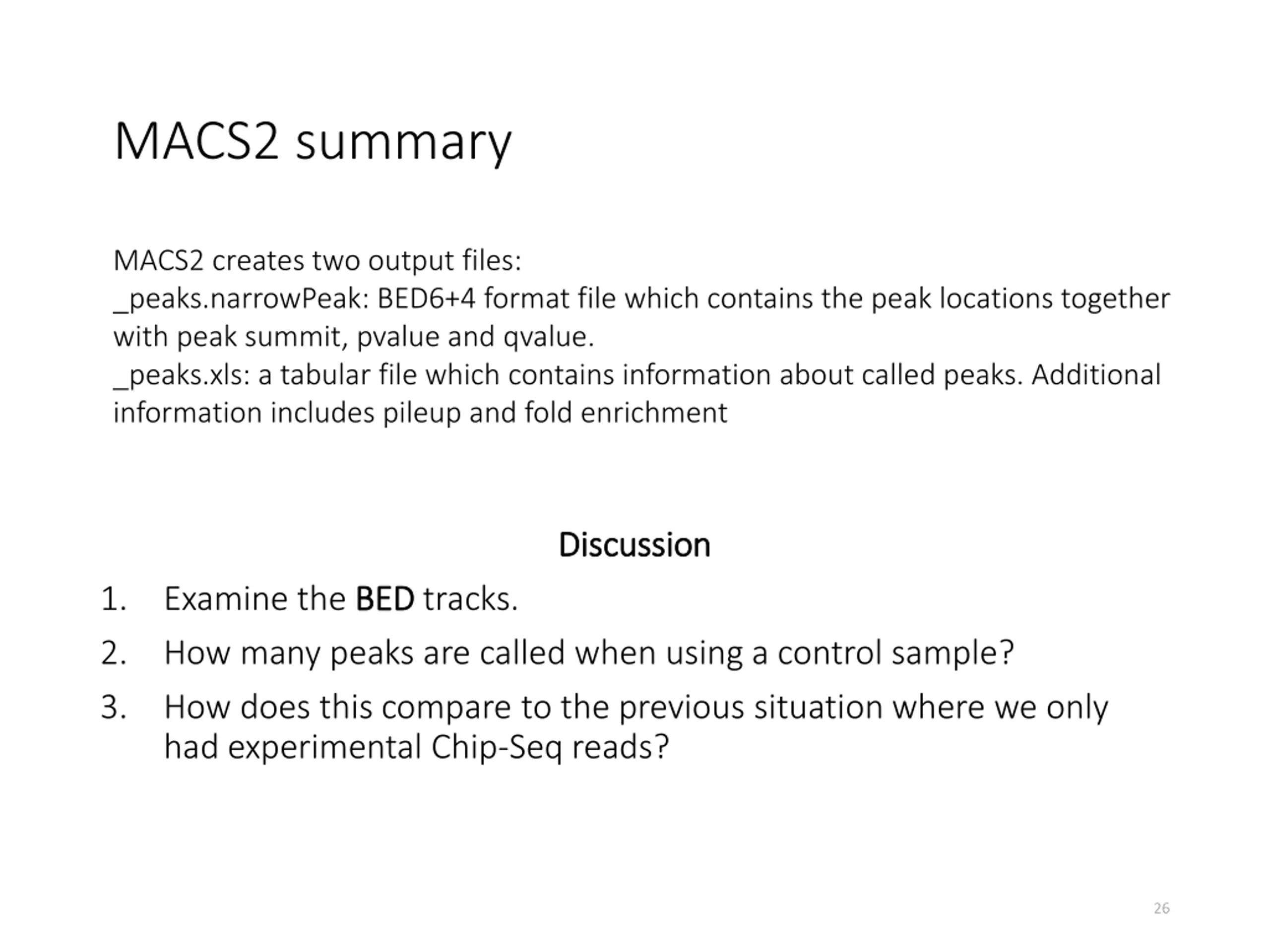 MACS2 summary

MACS2 creates two output files:
_peaks.narrowPeak: BED6+4 format file which contains the peak locations together with peak summit, pvalue and qvalue.
_peaks.xls: a tabular file which contains information about called peaks. Additional information includes pileup and fold enrichment

Discussion

1. Examine the BED tracks.
2. How many peaks are called when using a control sample?
3. How does this compare to the previous situation where we only had experimental Chip-Seq reads?

26